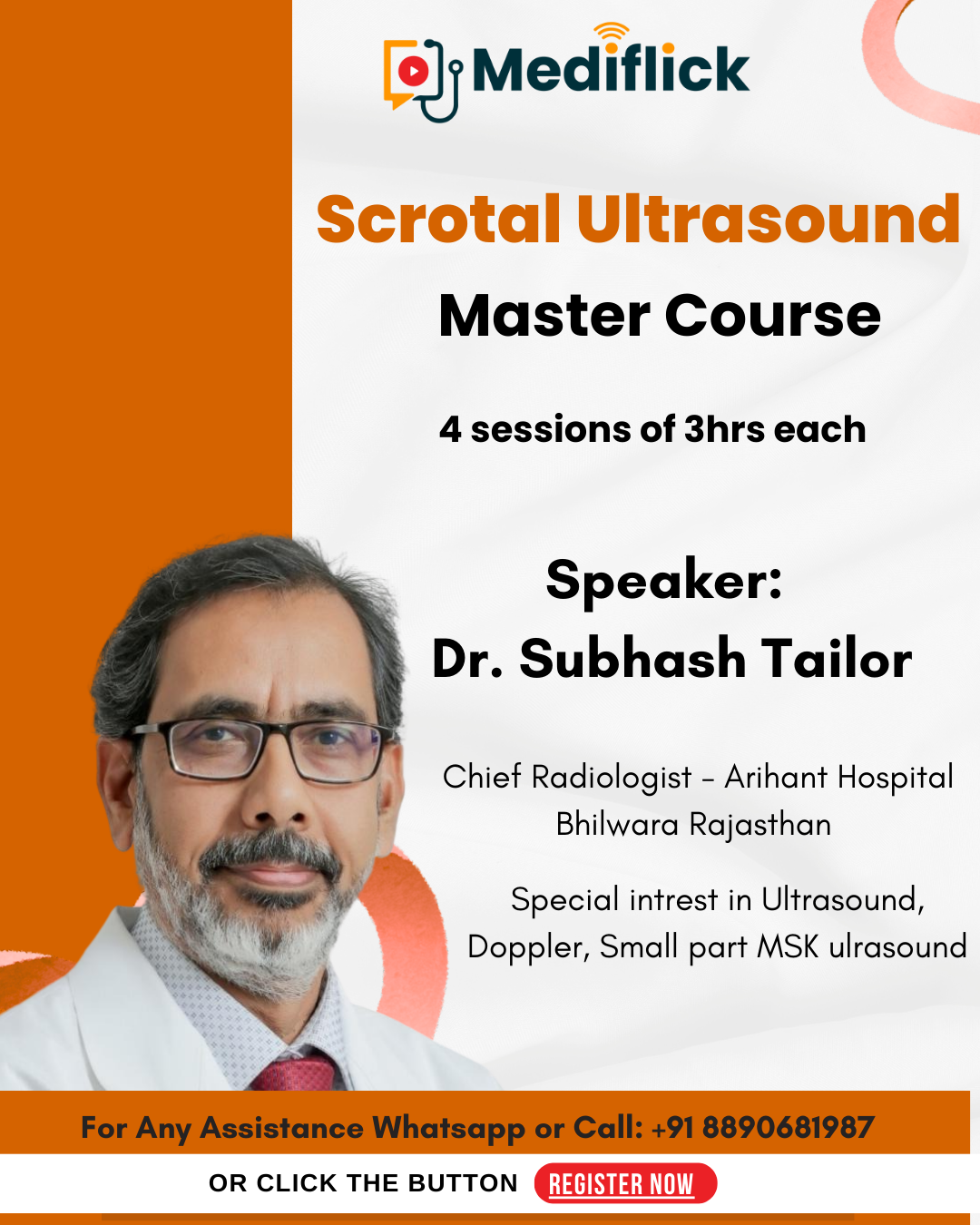 Mediflick

Scrotal Ultrasound

Master Course

4 sessions of 3hrs each

Speaker:
Dr. Subhash Tailor

Chief Radiologist - Arihant Hospital
Bhilwara Rajasthan

Special intrest in Ultrasound,
Doppler, Small part MSK ulrasound

For Any Assistance Whatsapp or Call: +91 8890681987

OR CLICK THE BUTTON REGISTER NOW